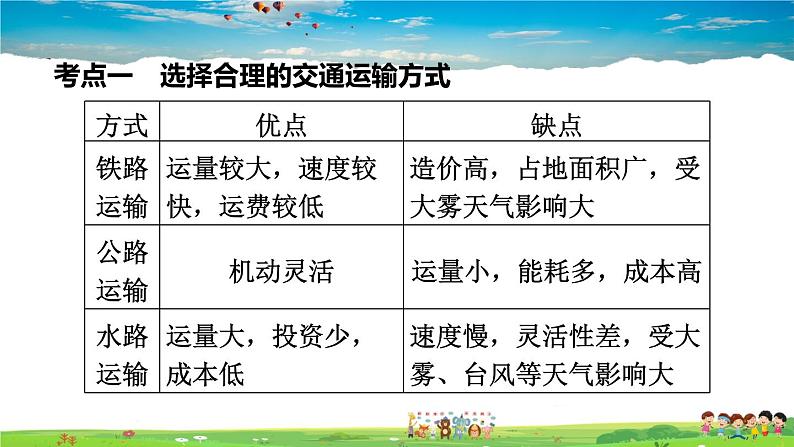 考点一　选择合理的交通运输方式

| 方式 | 优点 | 缺点 |
|---|---|---|
| 铁路运输 | 运量较大，速度较快，运费较低 | 造价高，占地面积广，受大雾天气影响大 |
| 公路运输 | 机动灵活 | 运量小，能耗多，成本高 |
| 水路运输 | 运量大，投资少，成本低 | 速度慢，灵活性差，受大雾、台风等天气影响大 |